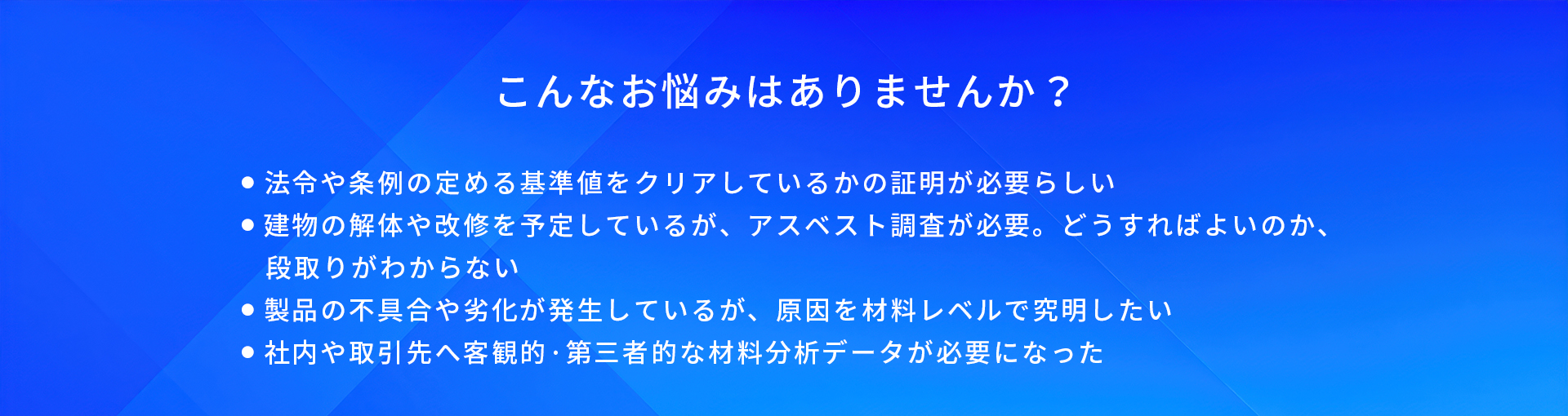 こんなお悩みはありませんか？

● 法令や条例の定める基準値をクリアしているかの証明が必要らしい
● 建物の解体や改修を予定しているが、アスベスト調査が必要。どうすればよいのか、段取りがわからない
● 製品の不具合や劣化が発生しているが、原因を材料レベルで究明したい
● 社内や取引先へ客観的・第三者的な材料分析データが必要になった